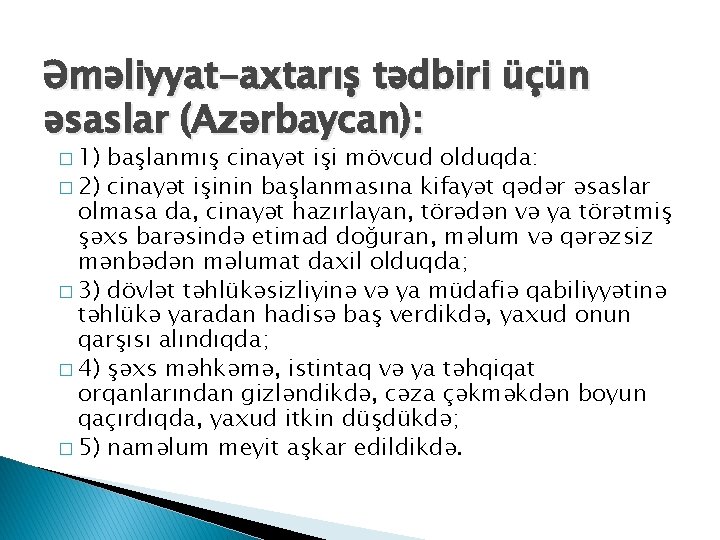 Əməliyyat-axtarış tədbiri üçün əsaslar (Azərbaycan):

□ 1) başlanmış cinayət işi mövcud olduqda:

□ 2) cinayət işinin başlanmasına kifayət qədər əsaslar olmasa da, cinayət hazırlayan, törədən və ya törətmiş şəxs barəsində etimad doğuran, məlum və qərəzsiz mənbədən məlumat daxil olduqda;

□ 3) dövlət təhlükəsizliyinə və ya müdafiə qabiliyyətinə təhlükə yaradan hadisə baş verdikdə, yaxud onun qarşısı alındıqda;

□ 4) şəxs məhkəmə, istintaq və ya təhqiqat orqanlarından gizləndikdə, cəza çəkməkdən boyun qaçırdıqda, yaxud itkin düşdükdə;

□ 5) naməlum meyit aşkar edildikdə.